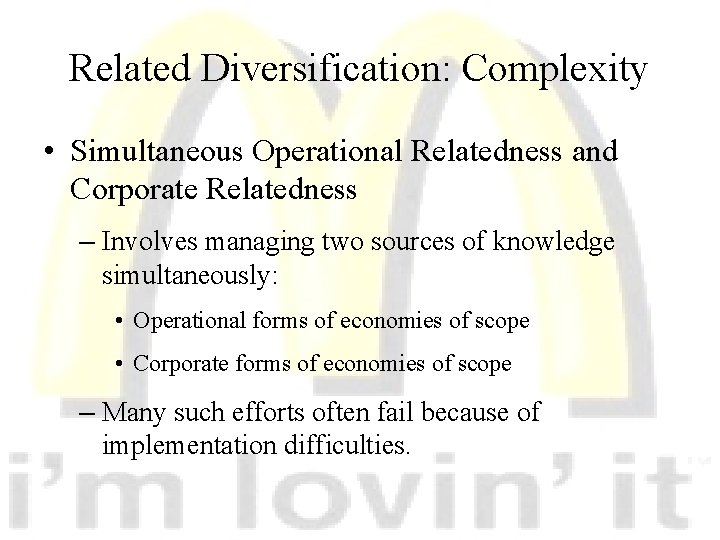 Related Diversification: Complexity

• Simultaneous Operational Relatedness and Corporate Relatedness

– Involves managing two sources of knowledge simultaneously:

• Operational forms of economies of scope

• Corporate forms of economies of scope

– Many such efforts often fail because of implementation difficulties.

i'm lovin' it